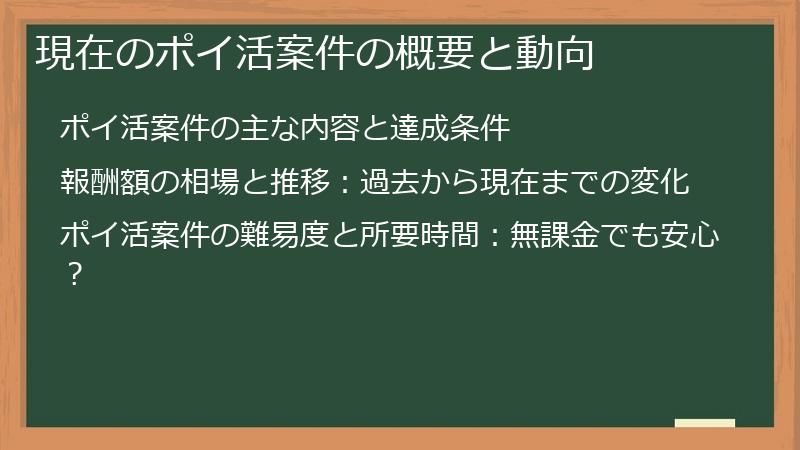 現在のポイ活案件の概要と動向

ポイ活案件の主な内容と達成条件

報酬額の相場と推移：過去から現在までの変化

ポイ活案件の難易度と所要時間：無課金でも安心？